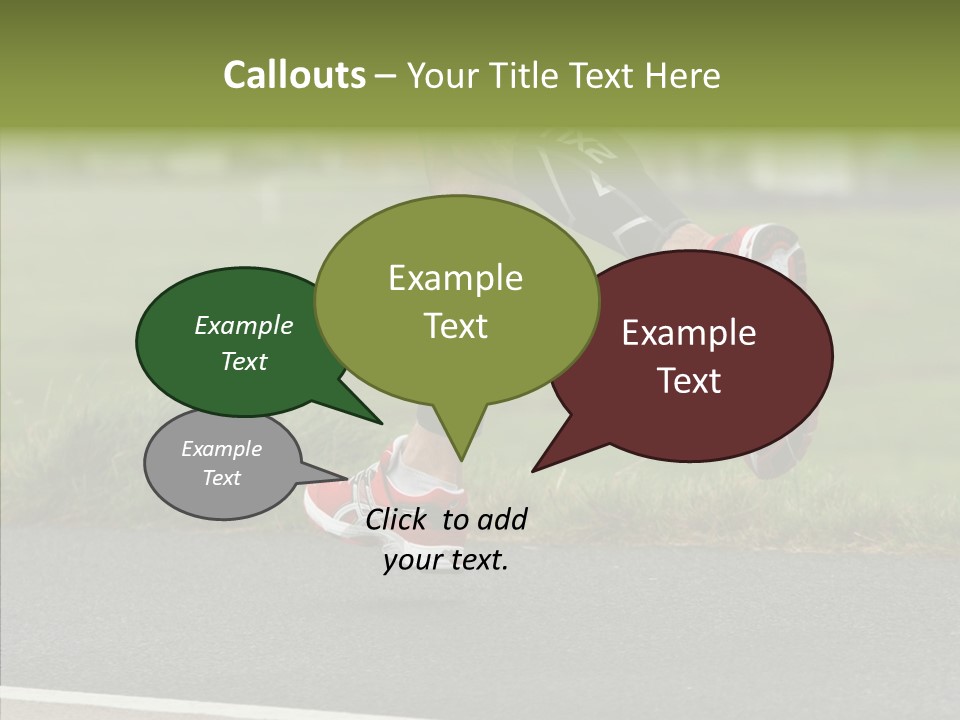 Callouts – Your Title Text Here

Example Text

Example Text

Example Text

Example Text

Click to add your text.